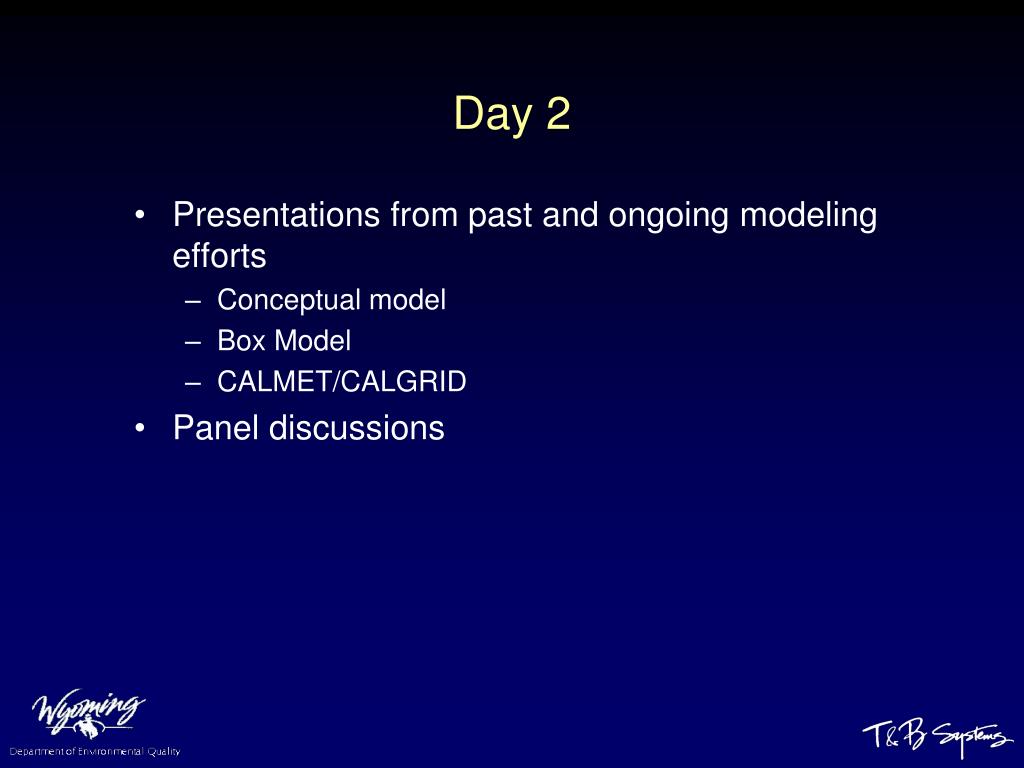 Day 2

• Presentations from past and ongoing modeling efforts
– Conceptual model
– Box Model
– CALMET/CALGRID
• Panel discussions

Wyoming
Department of Environmental Quality

T&B Systems